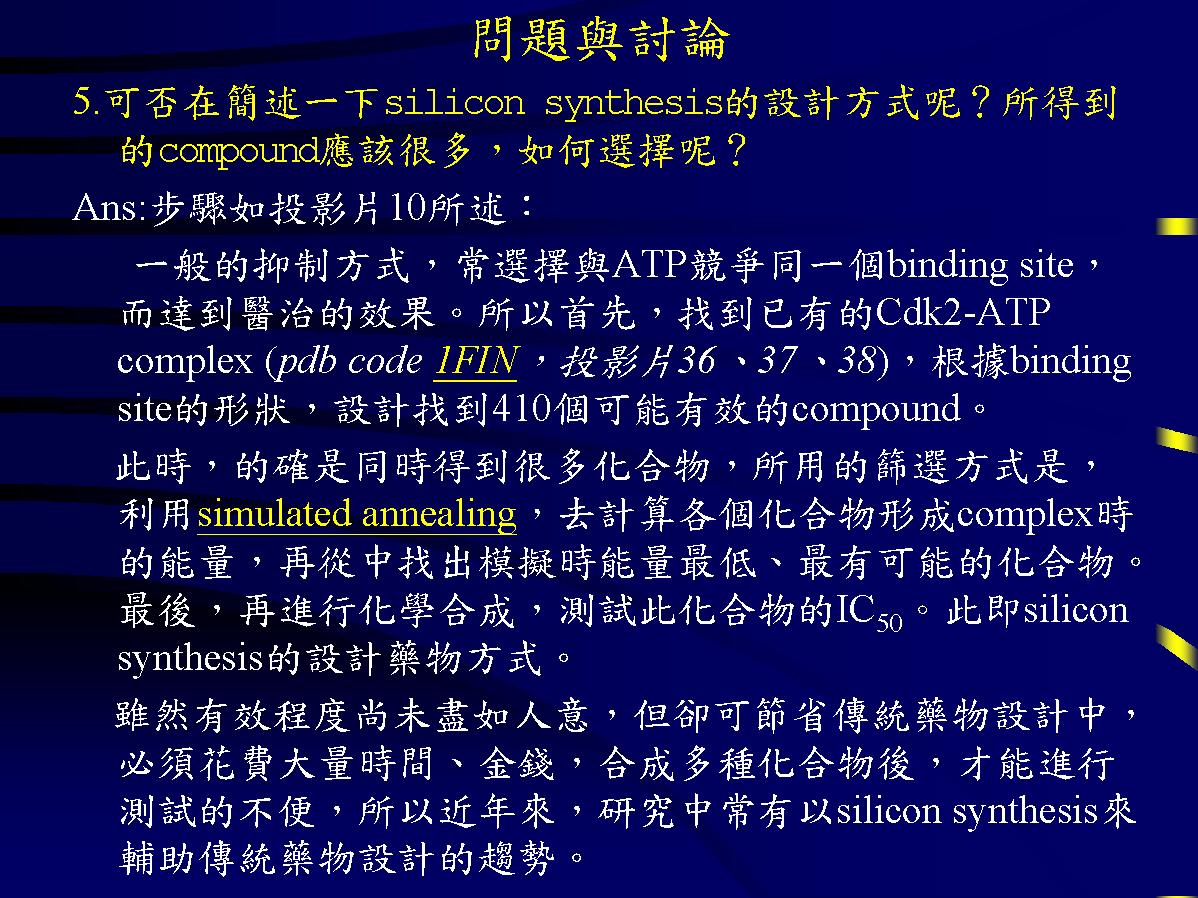 問題與討論

5.可否在簡述一下silicon synthesis的設計方式呢？所得到的compound應該很多，如何選擇呢？

Ans:步驟如投影片10所述：

一般的抑制方式，常選擇與ATP競爭同一個binding site，而達到醫治的效果。所以首先，找到已有的Cdk2-ATP complex (pdb code 1FIN，投影片36、37、38)，根據binding site的形狀，設計找到410個可能有效的compound。

此時，的確是同時得到很多化合物，所用的篩選方式是，利用simulated annealing，去計算各個化合物形成complex時的能量，再從中找出模擬時能量最低、最有可能的化合物。最後，再進行化學合成，測試此化合物的$IC_{50}$。此即silicon synthesis的設計藥物方式。

雖然有效程度尚未盡如人意，但卻可節省傳統藥物設計中，必須花費大量時間、金錢，合成多種化合物後，才能進行測試的不便，所以近年來，研究中常有以silicon synthesis來輔助傳統藥物設計的趨勢。